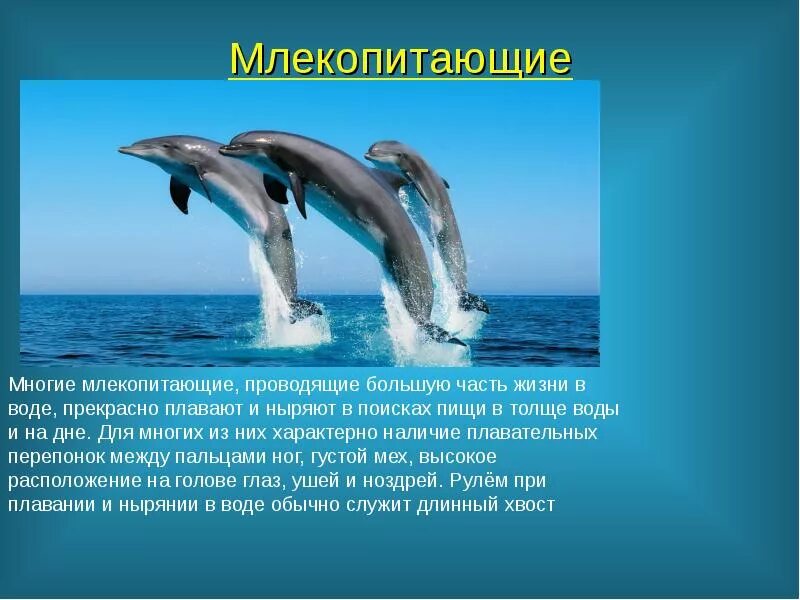 Млекопитающие

Многие млекопитающие, проводящие большую часть жизни в воде, прекрасно плавают и ныряют в поисках пищи в толще воды и на дне. Для многих из них характерно наличие плавательных перепонок между пальцами ног, густой мех, высокое расположение на голове глаз, ушей и ноздрей. Рулём при плавании и нырянии в воде обычно служит длинный хвост